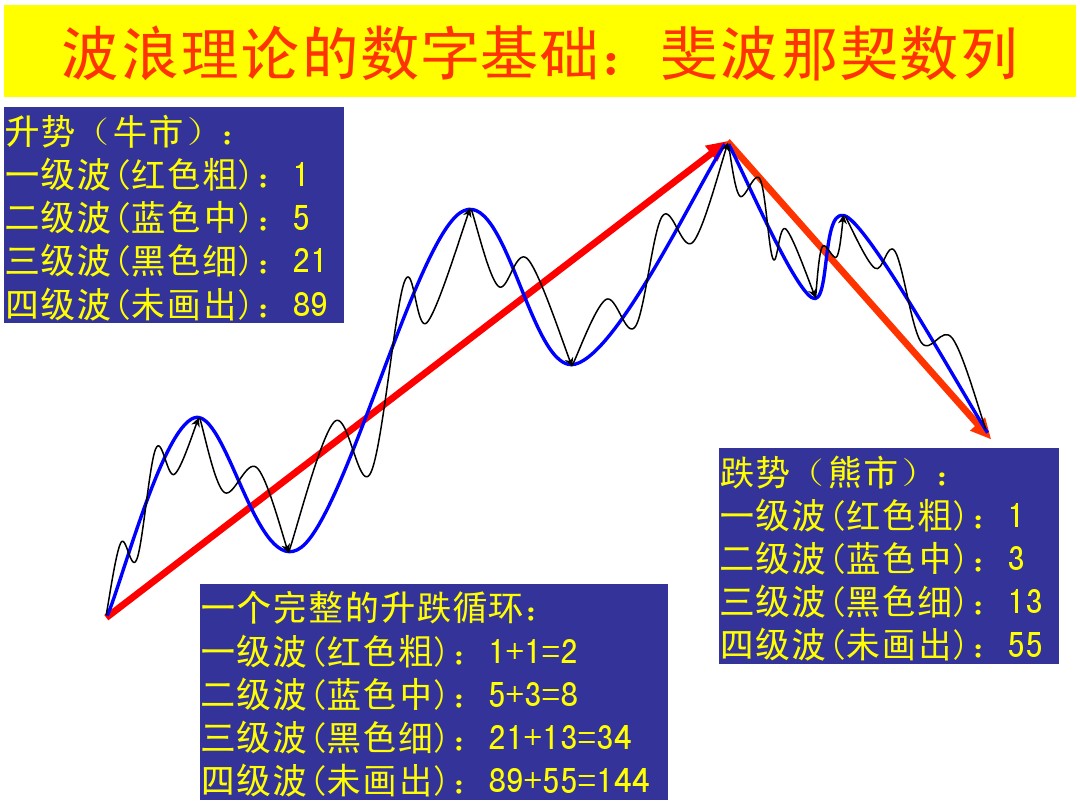 波浪理论的数字基础：斐波那契数列

升势（牛市）：
一级波(红色粗)：1
二级波(蓝色中)：5
三级波(黑色细)：21
四级波(未画出)：89

跌势（熊市）：
一级波(红色粗)：1
二级波(蓝色中)：3
三级波(黑色细)：13
四级波(未画出)：55

一个完整的升跌循环：
一级波(红色粗)：1+1=2
二级波(蓝色中)：5+3=8
三级波(黑色细)：21+13=34
四级波(未画出)：89+55=144